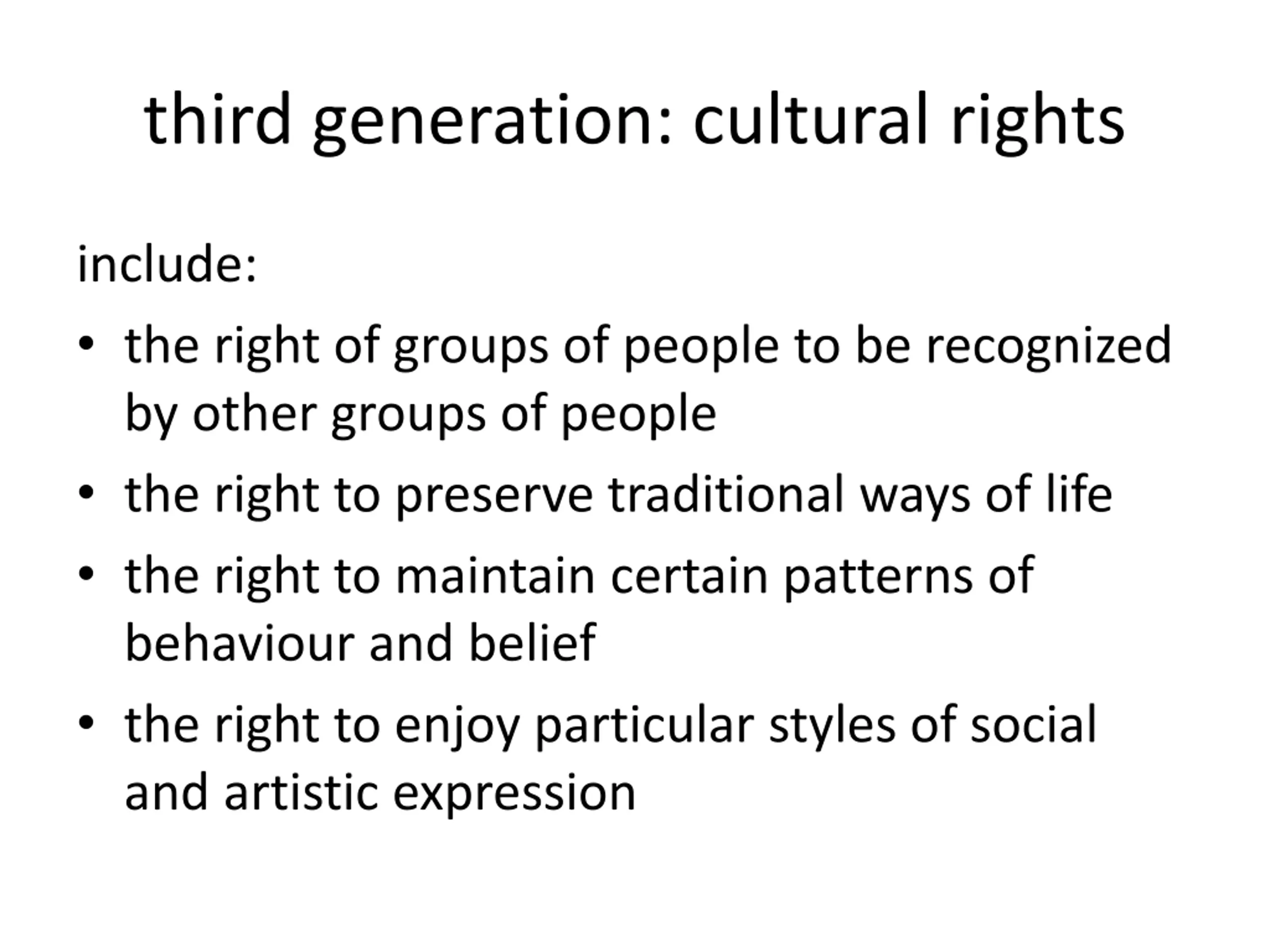 third generation: cultural rights

include:

• the right of groups of people to be recognized by other groups of people
• the right to preserve traditional ways of life
• the right to maintain certain patterns of behaviour and belief
• the right to enjoy particular styles of social and artistic expression